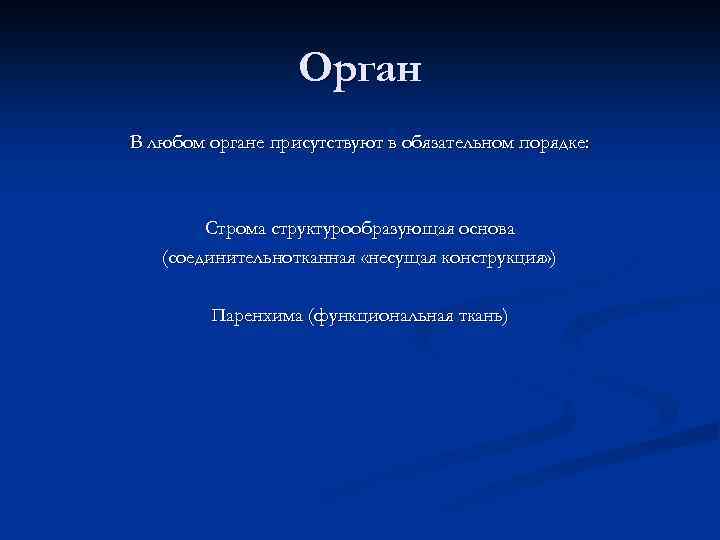 Орган

В любом органе присутствуют в обязательном порядке:

Строма структурообразующая основа (соединительнотканная «несущая конструкция»)

Паренхима (функциональная ткань)